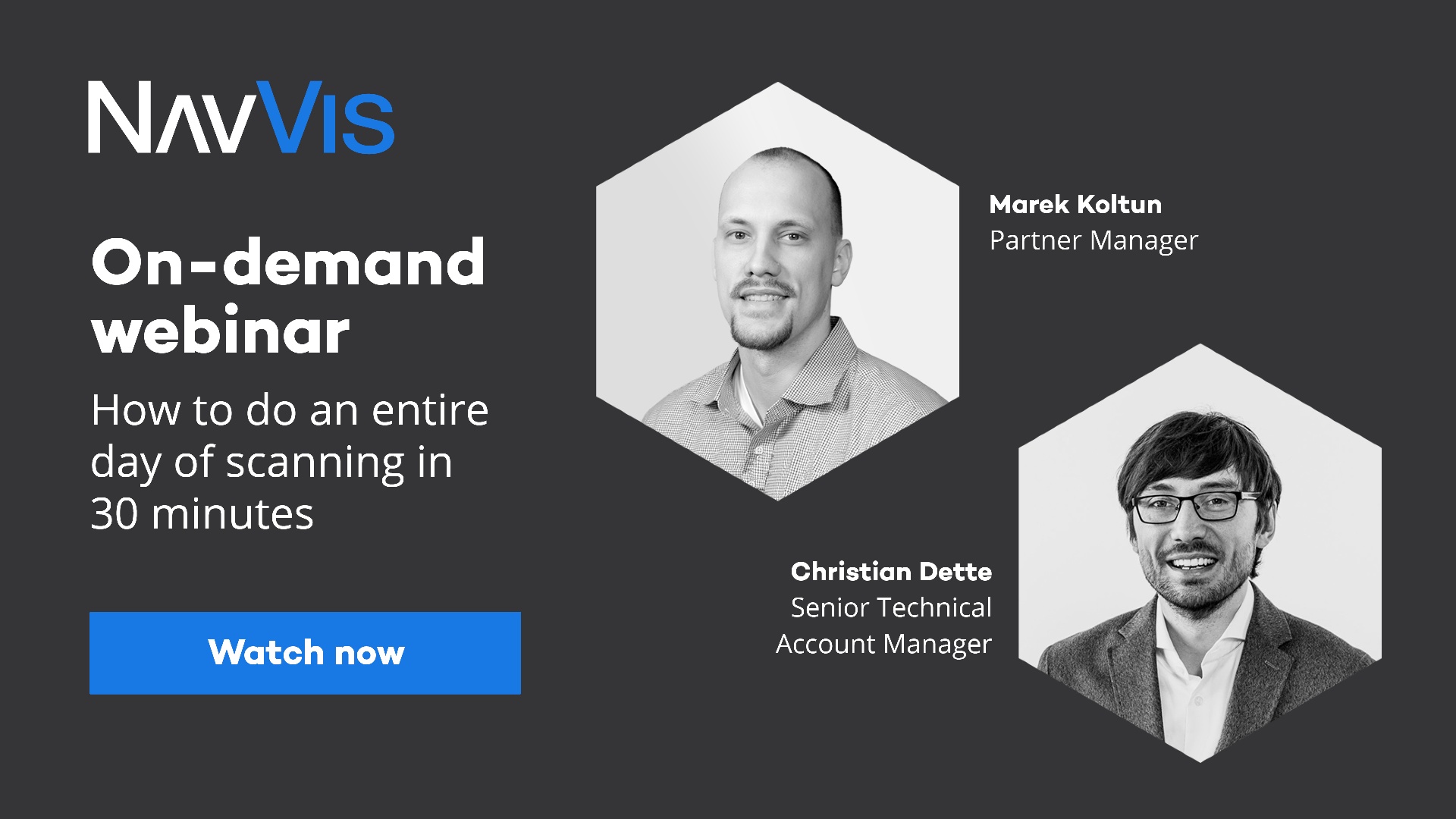 NavVis

On-demand webinar

How to do an entire day of scanning in 30 minutes

Watch now

Marek Koltun
Partner Manager

Christian Dette
Senior Technical Account Manager